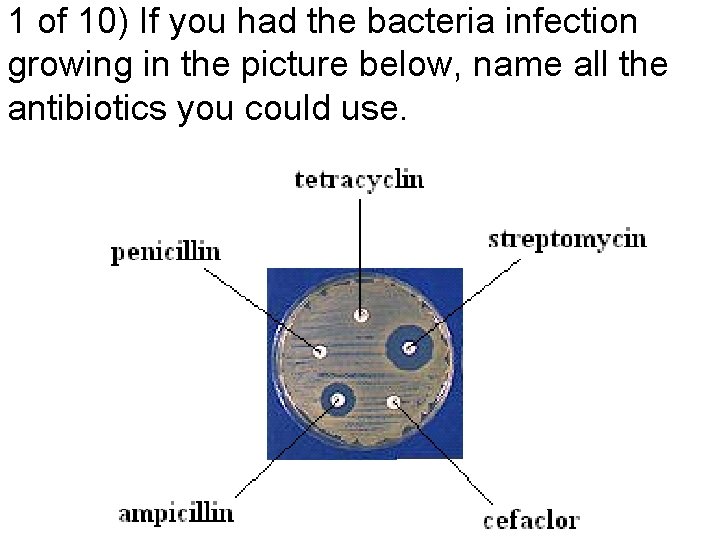 1 of 10) If you had the bacteria infection growing in the picture below, name all the antibiotics you could use.

tetracyclin
penicillin
streptomycin
ampicillin
cefaclor